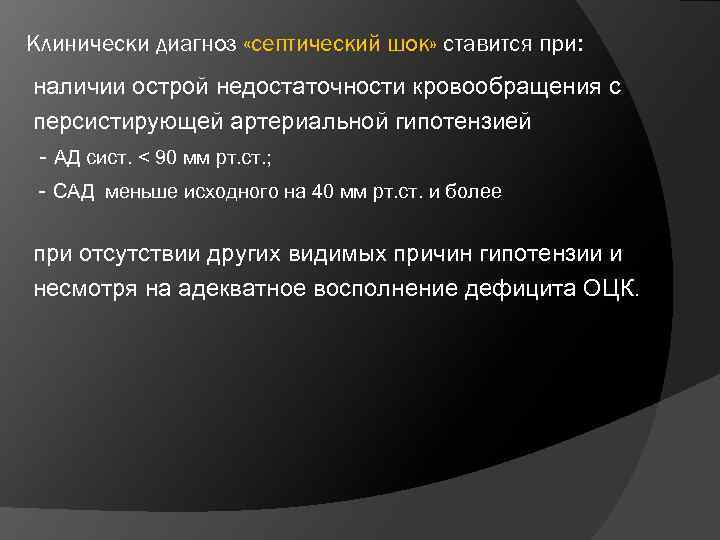 Клинически диагноз «септический шок» ставится при:

наличии острой недостаточности кровообращения с персистирующей артериальной гипотензией

- АД сист. < 90 мм рт.ст.;

- САД меньше исходного на 40 мм рт.ст. и более

при отсутствии других видимых причин гипотензии и несмотря на адекватное восполнение дефицита ОЦК.